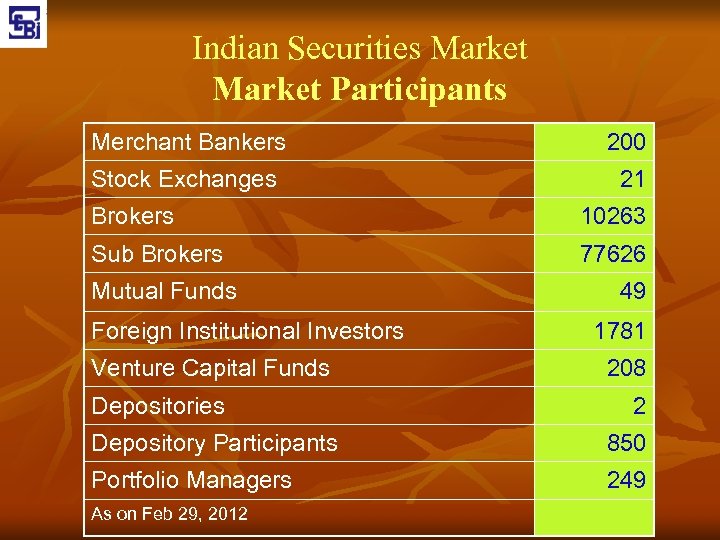 SEBI

Indian Securities Market
Market Participants

| | |
|---|---|
| Merchant Bankers | 200 |
| Stock Exchanges | 21 |
| Brokers | 10263 |
| Sub Brokers | 77626 |
| Mutual Funds | 49 |
| Foreign Institutional Investors | 1781 |
| Venture Capital Funds | 208 |
| Depositories | 2 |
| Depository Participants | 850 |
| Portfolio Managers | 249 |
| As on Feb 29, 2012 | |